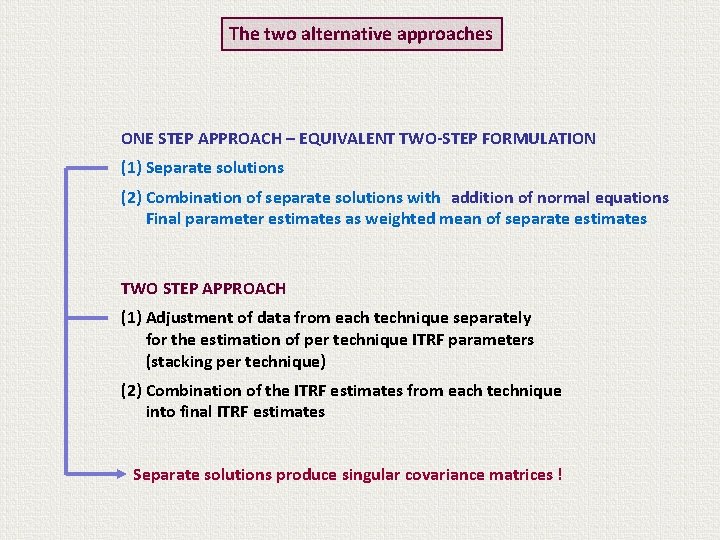 The two alternative approaches

ONE STEP APPROACH – EQUIVALENT TWO-STEP FORMULATION

(1) Separate solutions

(2) Combination of separate solutions with addition of normal equations
Final parameter estimates as weighted mean of separate estimates

TWO STEP APPROACH

(1) Adjustment of data from each technique separately for the estimation of per technique ITRF parameters (stacking per technique)

(2) Combination of the ITRF estimates from each technique into final ITRF estimates

Separate solutions produce singular covariance matrices !